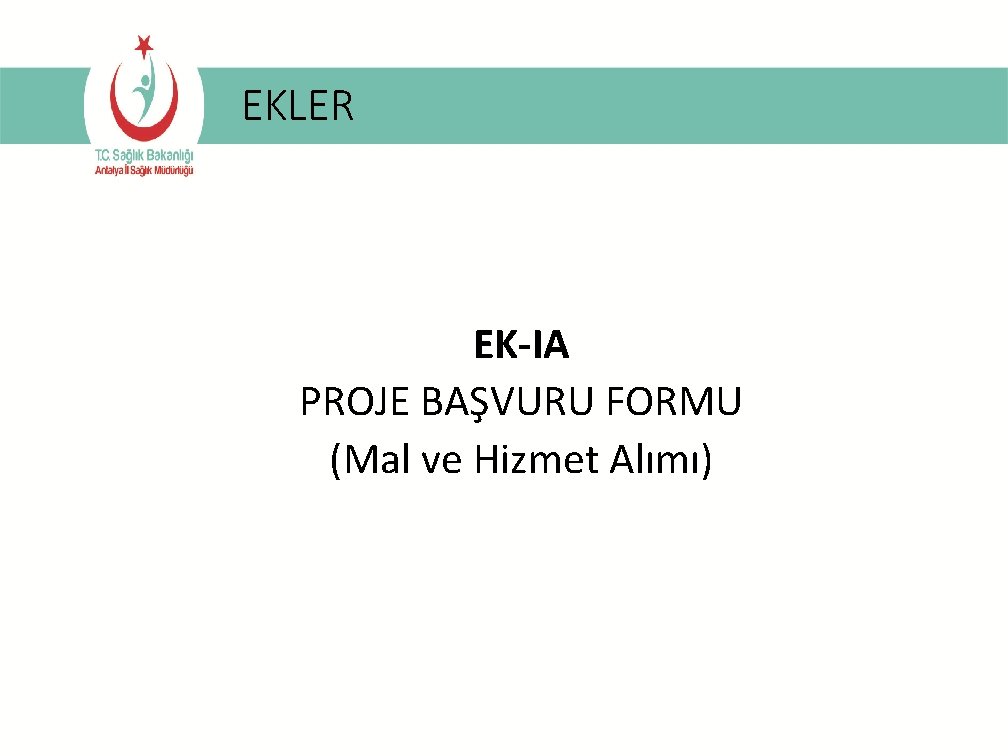 T.C. Sağlık Bakanlığı
Antalya İl Sağlık Müdürlüğü

EKLER

EK-IA
PROJE BAŞVURU FORMU
(Mal ve Hizmet Alımı)